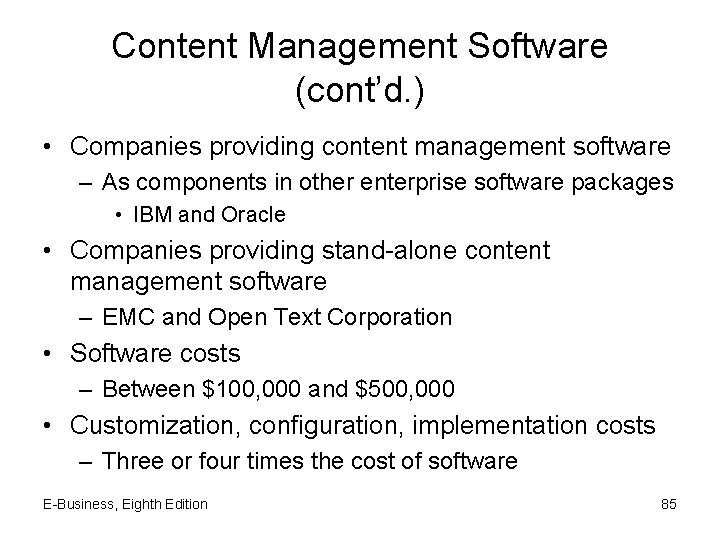 Content Management Software (cont'd.)

• Companies providing content management software
– As components in other enterprise software packages
• IBM and Oracle
• Companies providing stand-alone content management software
– EMC and Open Text Corporation
• Software costs
– Between \$100,000 and \$500,000
• Customization, configuration, implementation costs
– Three or four times the cost of software

E-Business, Eighth Edition

85